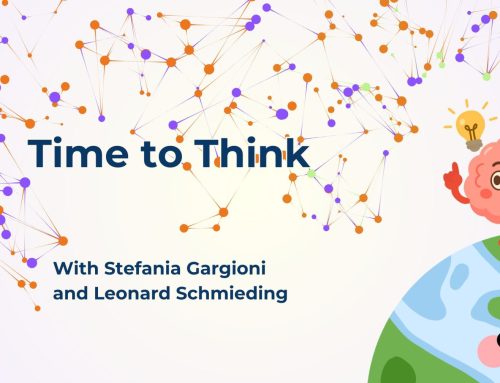 Time to Think

With Stefania Gargioni
and Leonard Schmieding